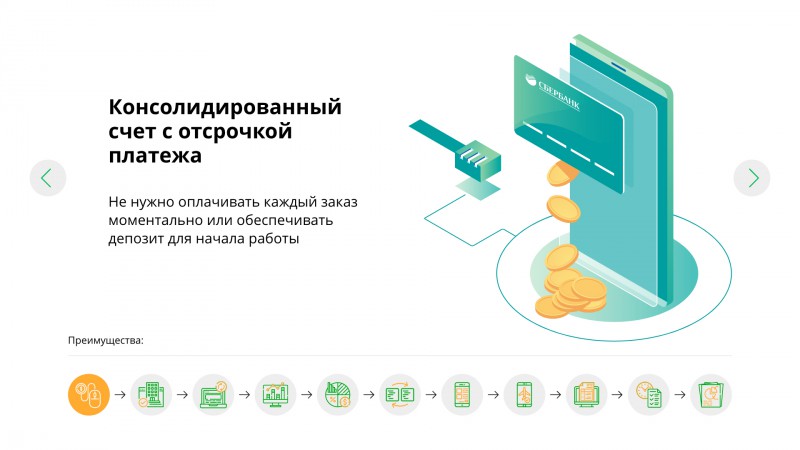 Консолидированный счет с отсрочкой платежа

Не нужно оплачивать каждый заказ моментально или обеспечивать депозит для начала работы

СБЕРБАНК

Преимущества: